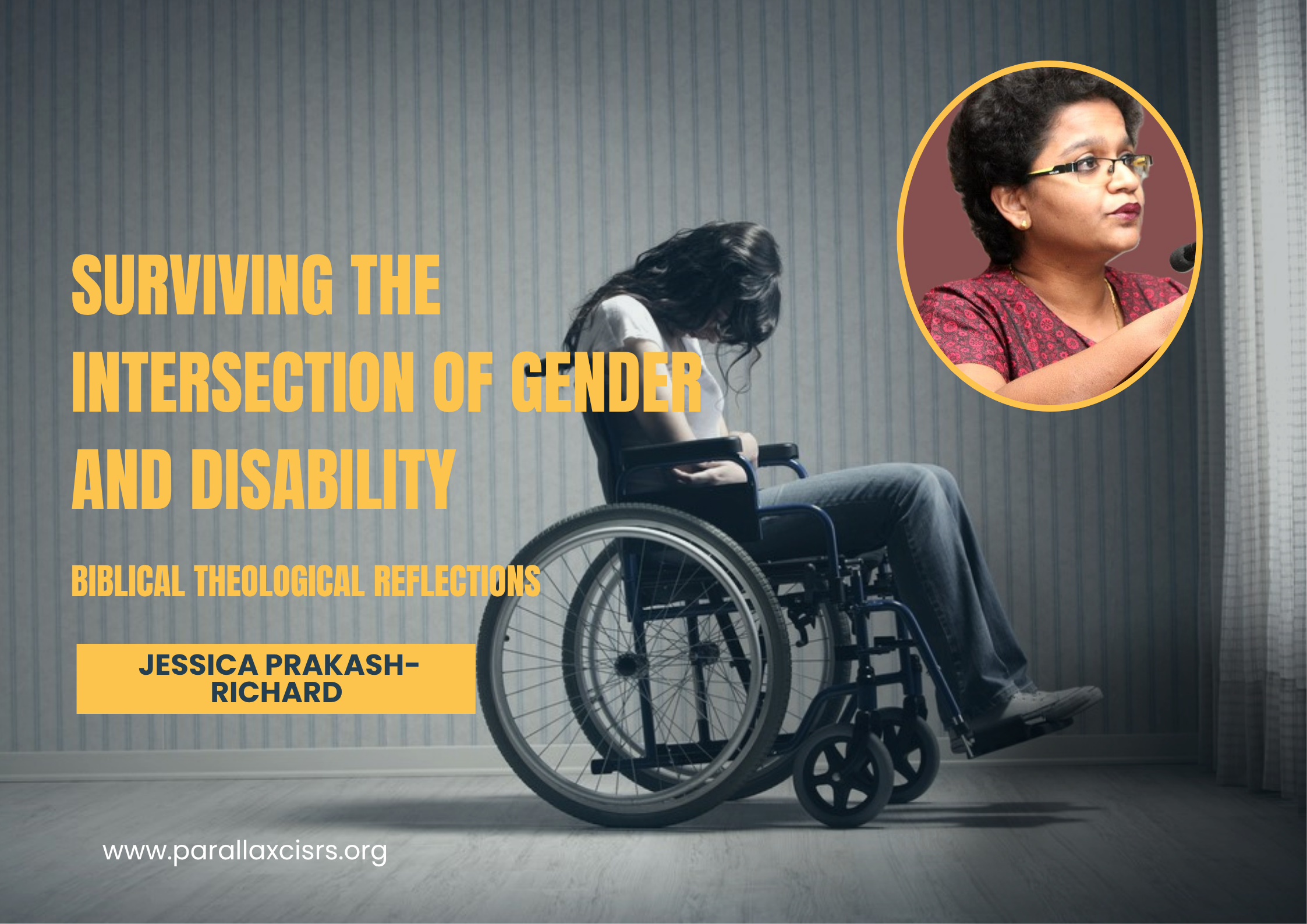 SURVIVING THE INTERSECTION OF GENDER AND DISABILITY

BIBLICAL THEOLOGICAL REFLECTIONS

JESSICA PRAKASH-RICHARD

www.parallaxcisrs.org